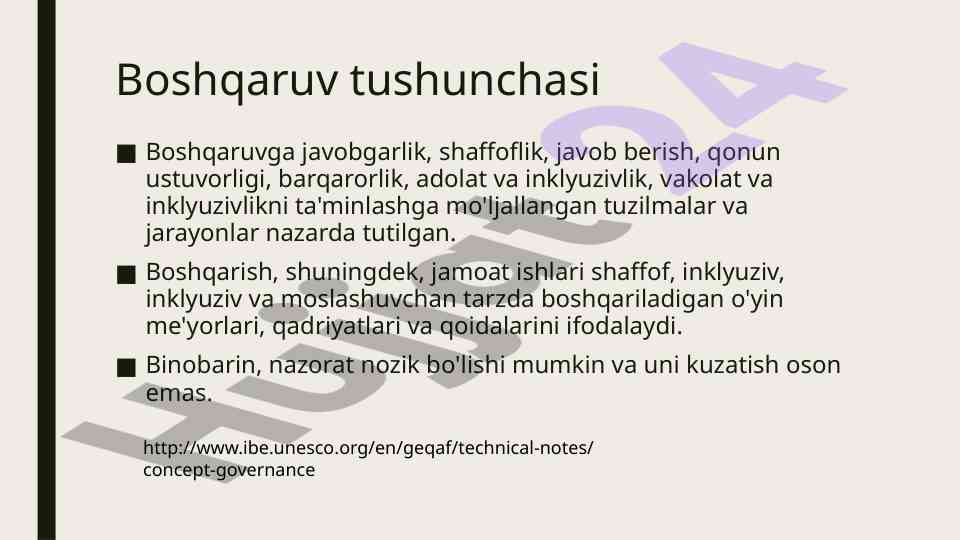 Boshqaruv tushunchasi

■ Boshqaruvga javobgarlik, shaffoflik, javob berish, qonun ustuvorligi, barqarorlik, adolat va inklyuzivlik, vakolat va inklyuzivlikni ta'minlashga mo'ljallangan tuzilmalar va jarayonlar nazarda tutilgan.

■ Boshqarish, shuningdek, jamoat ishlari shaffof, inklyuziv, inklyuziv va moslashuvchan tarzda boshqariladigan o'yin me'yorlari, qadriyatlari va qoidalarini ifodalaydi.

■ Binobarin, nazorat nozik bo'lishi mumkin va uni kuzatish oson emas.

http://www.ibe.unesco.org/en/geqaf/technical-notes/concept-governance

Hujjat24